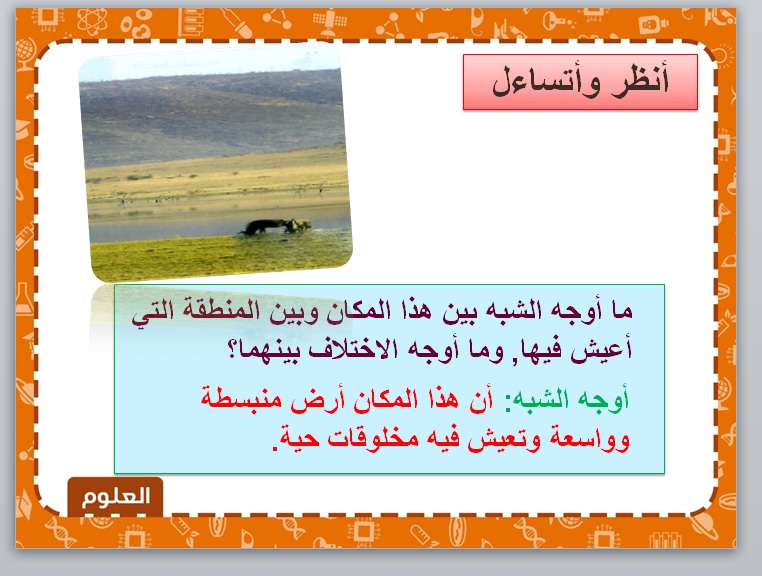 أنظر وأتساءل

ما أوجه الشبه بين هذا المكان وبين المنطقة التي أعيش فيها, وما أوجه الاختلاف بينهما؟

أوجه الشبه: أن هذا المكان أرض منبسطة وواسعة وتعيش فيه مخلوقات حية.

العلوم